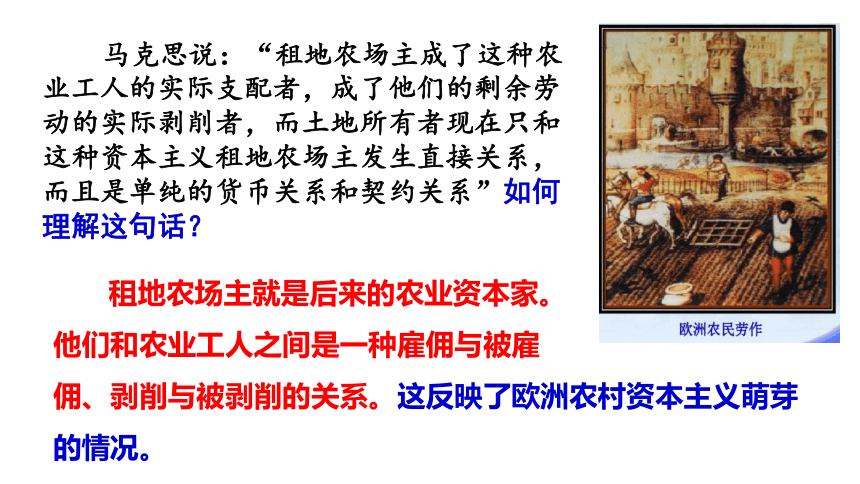 马克思说：“租地农场主成了这种农业工人的实际支配者，成了他们的剩余劳动的实际剥削者，而土地所有者现在只和这种资本主义租地农场主发生直接关系，而且是单纯的货币关系和契约关系”如何理解这句话？

欧洲农民劳作

租地农场主就是后来的农业资本家。他们和农业工人之间是一种雇佣与被雇佣、剥削与被剥削的关系。这反映了欧洲农村资本主义萌芽的情况。